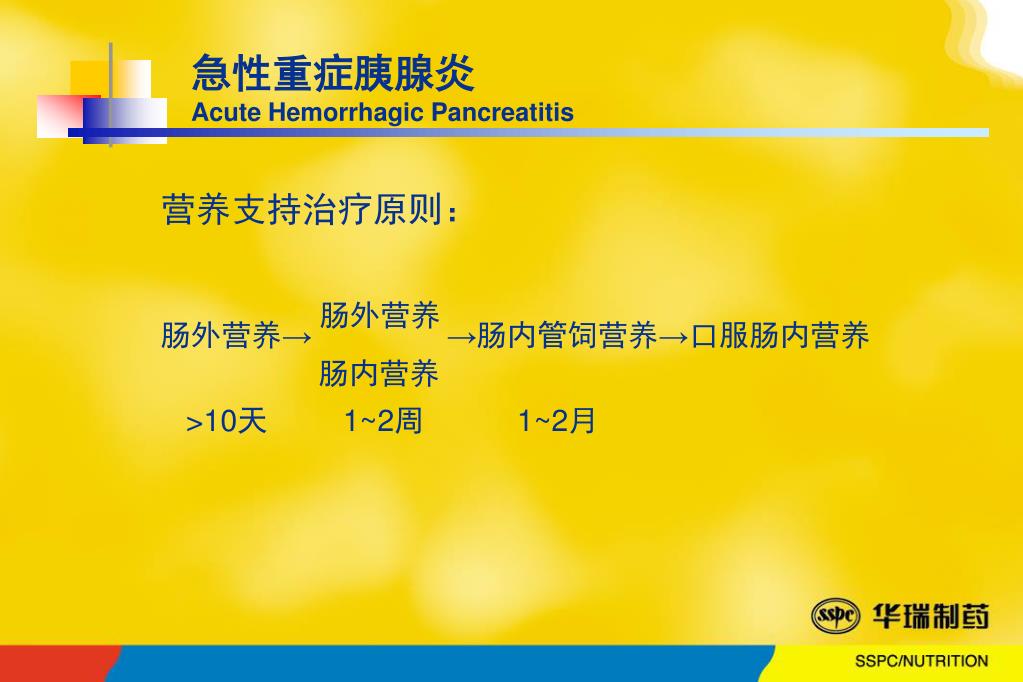 急性重症胰腺炎
Acute Hemorrhagic Pancreatitis

营养支持治疗原则：

肠外营养→ 肠外营养 肠内营养 →肠内管饲营养→口服肠内营养

>10天 1~2周 1~2月

sspc 华瑞制药

SSPC/NUTRITION